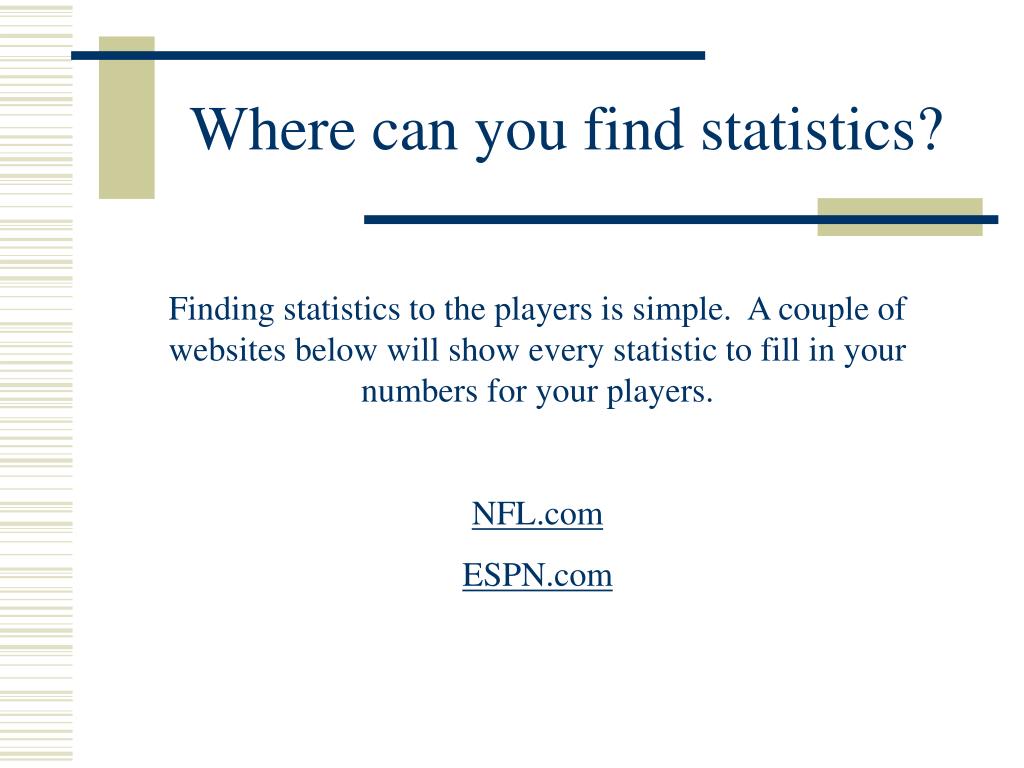 Where can you find statistics?

Finding statistics to the players is simple.  A couple of websites below will show every statistic to fill in your numbers for your players.

NFL.com

ESPN.com